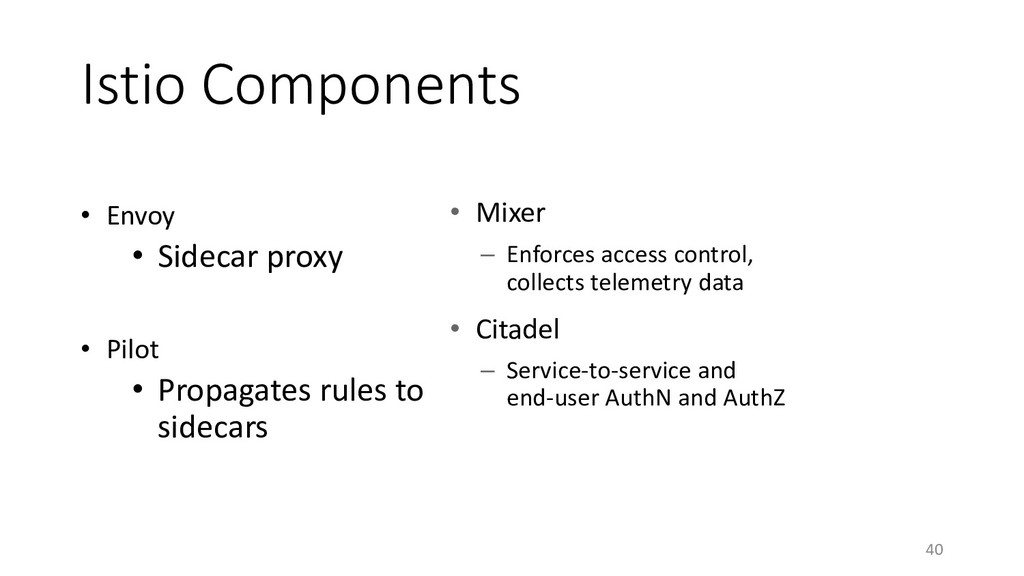 Istio Components

• Envoy
  • Sidecar proxy

• Pilot
  • Propagates rules to sidecars

• Mixer
  – Enforces access control, collects telemetry data

• Citadel
  – Service-to-service and end-user AuthN and AuthZ

40